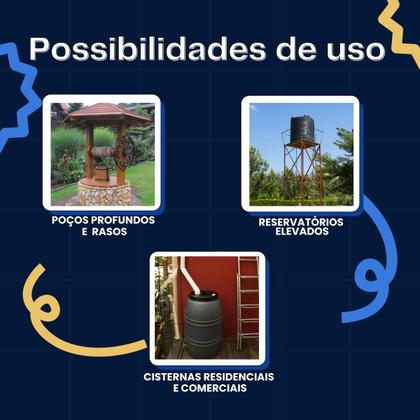 Possibilidades de uso

POÇOS PROFUNDOS E RASOS

RESERVATÓRIOS ELEVADOS

CISTERNAS RESIDENCIAIS E COMERCIAIS